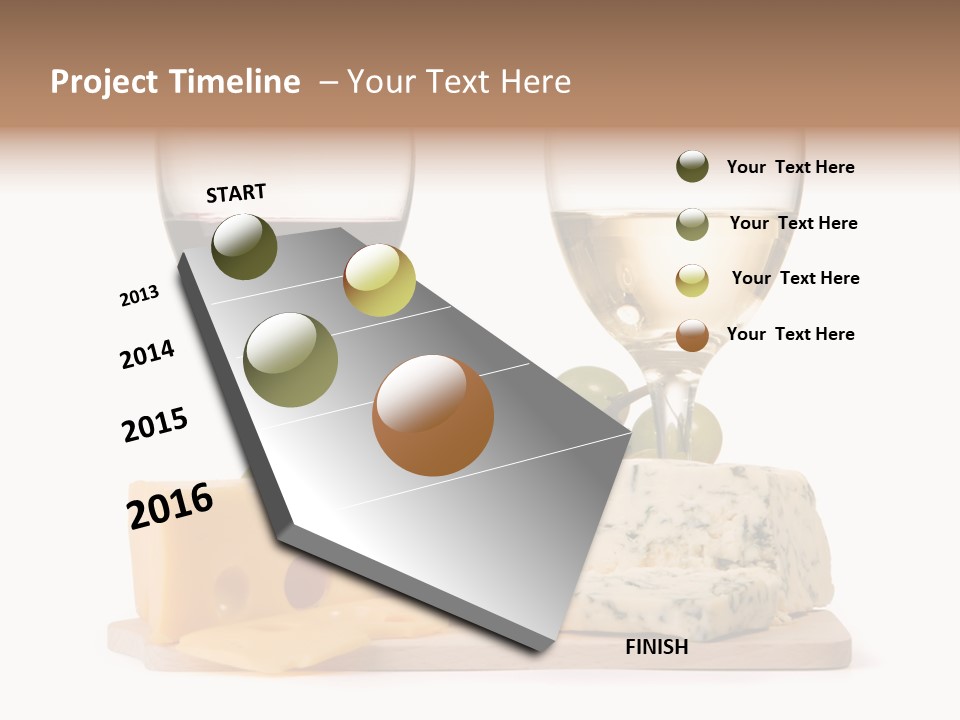 Project Timeline – Your Text Here

START

2013

2014

2015

2016

FINISH

Your Text Here

Your Text Here

Your Text Here

Your Text Here